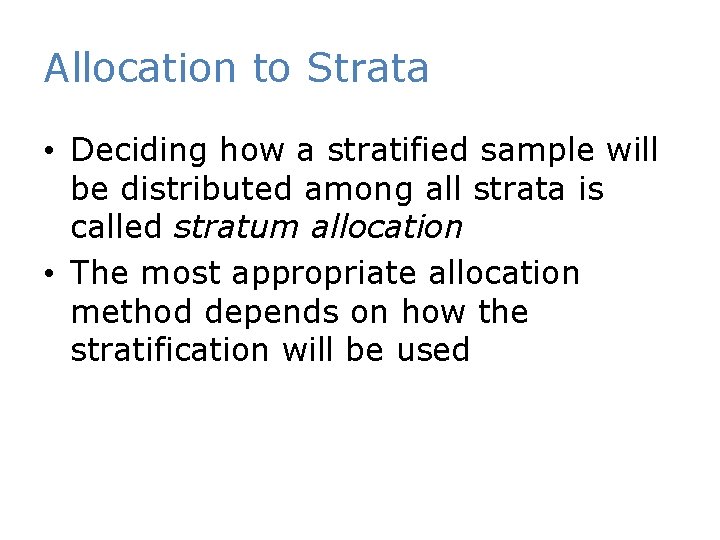 Allocation to Strata

• Deciding how a stratified sample will be distributed among all strata is called stratum allocation

• The most appropriate allocation method depends on how the stratification will be used